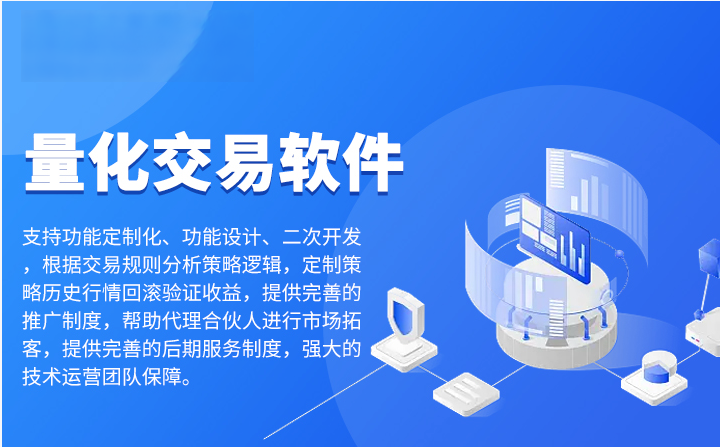 量化交易软件

支持功能定制化、功能设计、二次开发，根据交易规则分析策略逻辑，定制策略历史行情回滚验证收益，提供完善的推广制度，帮助代理合伙人进行市场拓客，提供完善的后期服务制度，强大的技术运营团队保障。